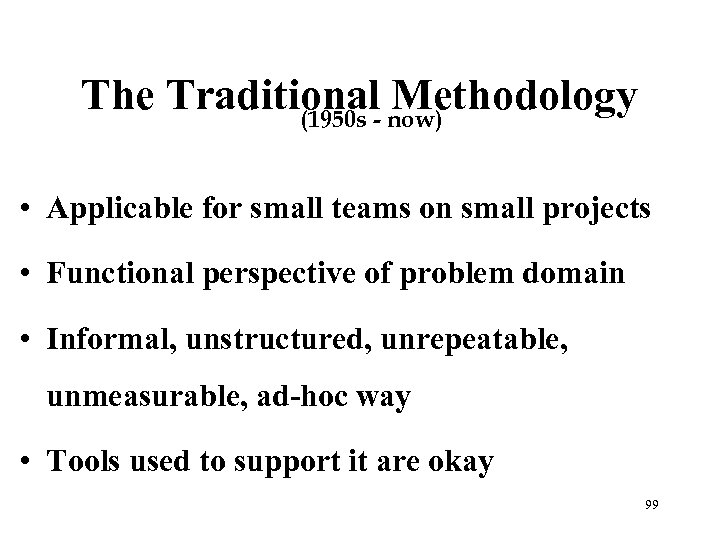 The Traditional Methodology
(1950s - now)

• Applicable for small teams on small projects

• Functional perspective of problem domain

• Informal, unstructured, unrepeatable, unmeasurable, ad-hoc way

• Tools used to support it are okay

99